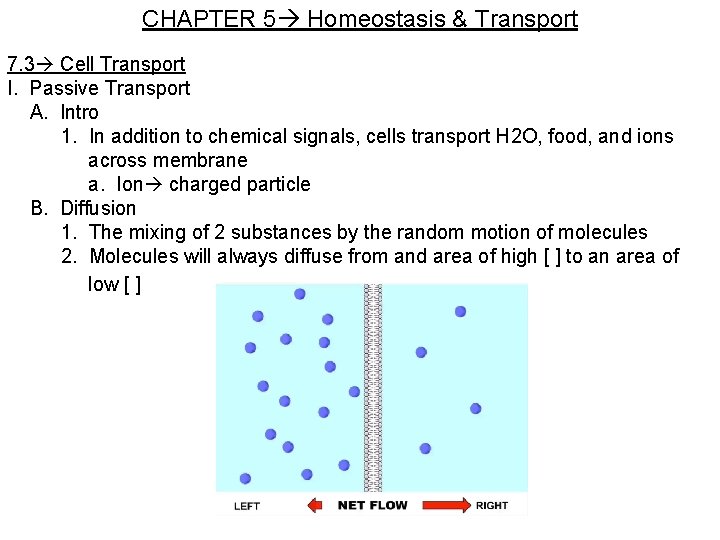 CHAPTER 5→ Homeostasis & Transport

7.3→ Cell Transport
I. Passive Transport
A. Intro
1. In addition to chemical signals, cells transport H2O, food, and ions across membrane
a. Ion→ charged particle
B. Diffusion
1. The mixing of 2 substances by the random motion of molecules
2. Molecules will always diffuse from and area of high [ ] to an area of low [ ]

LEFT NET FLOW RIGHT